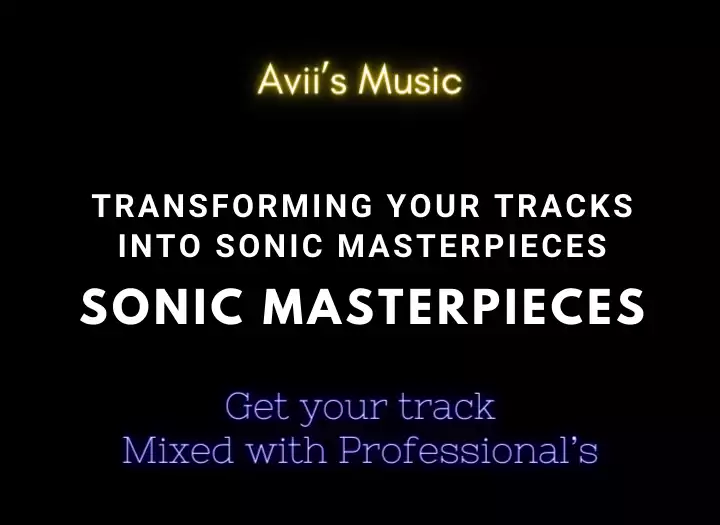 Avii's Music

TRANSFORMING YOUR TRACKS INTO SONIC MASTERPIECES

SONIC MASTERPIECES

Get your track
Mixed with Professional's